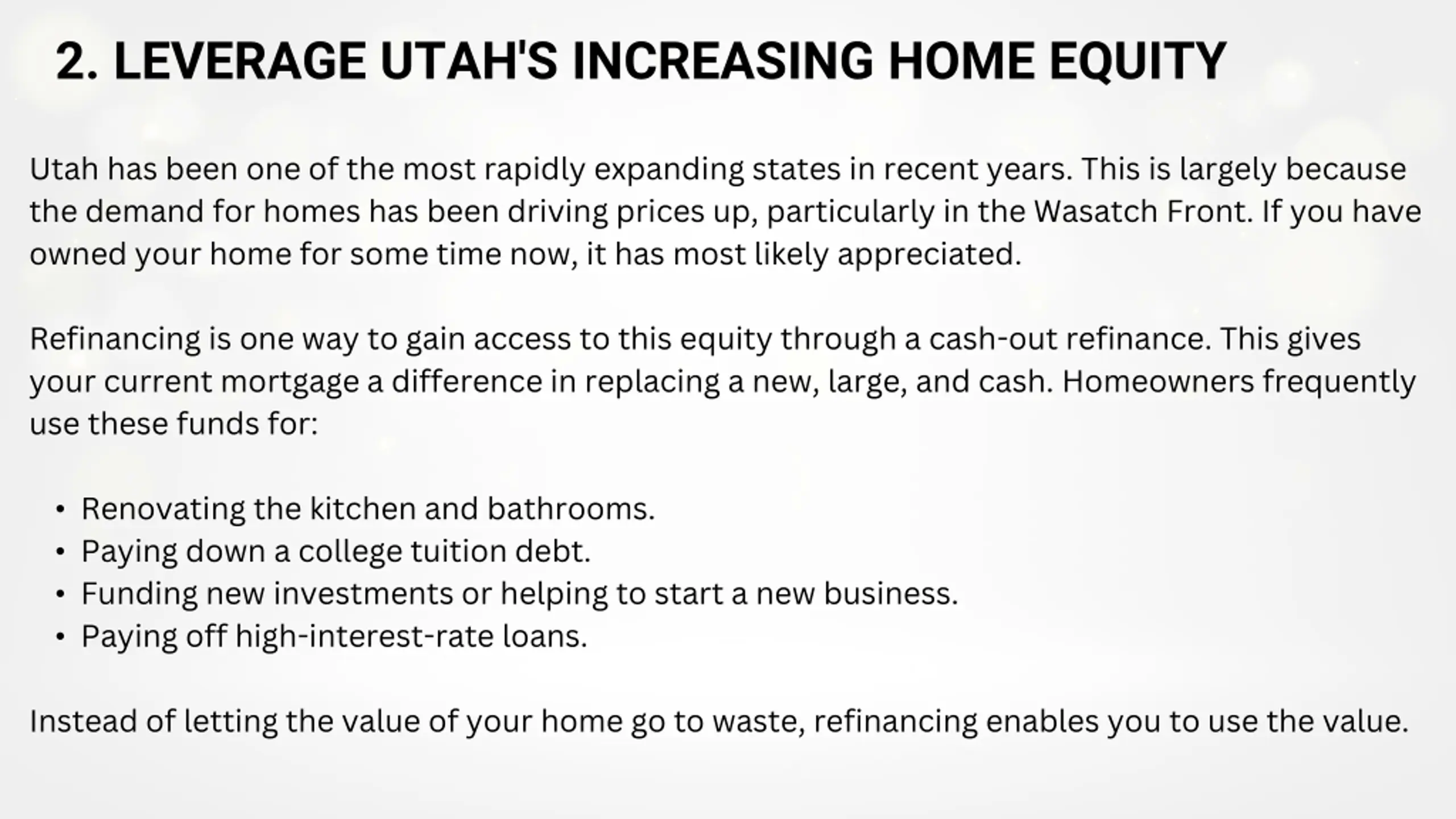 2. LEVERAGE UTAH'S INCREASING HOME EQUITY

Utah has been one of the most rapidly expanding states in recent years. This is largely because the demand for homes has been driving prices up, particularly in the Wasatch Front. If you have owned your home for some time now, it has most likely appreciated.

Refinancing is one way to gain access to this equity through a cash-out refinance. This gives your current mortgage a difference in replacing a new, large, and cash. Homeowners frequently use these funds for:

• Renovating the kitchen and bathrooms.
• Paying down a college tuition debt.
• Funding new investments or helping to start a new business.
• Paying off high-interest-rate loans.

Instead of letting the value of your home go to waste, refinancing enables you to use the value.